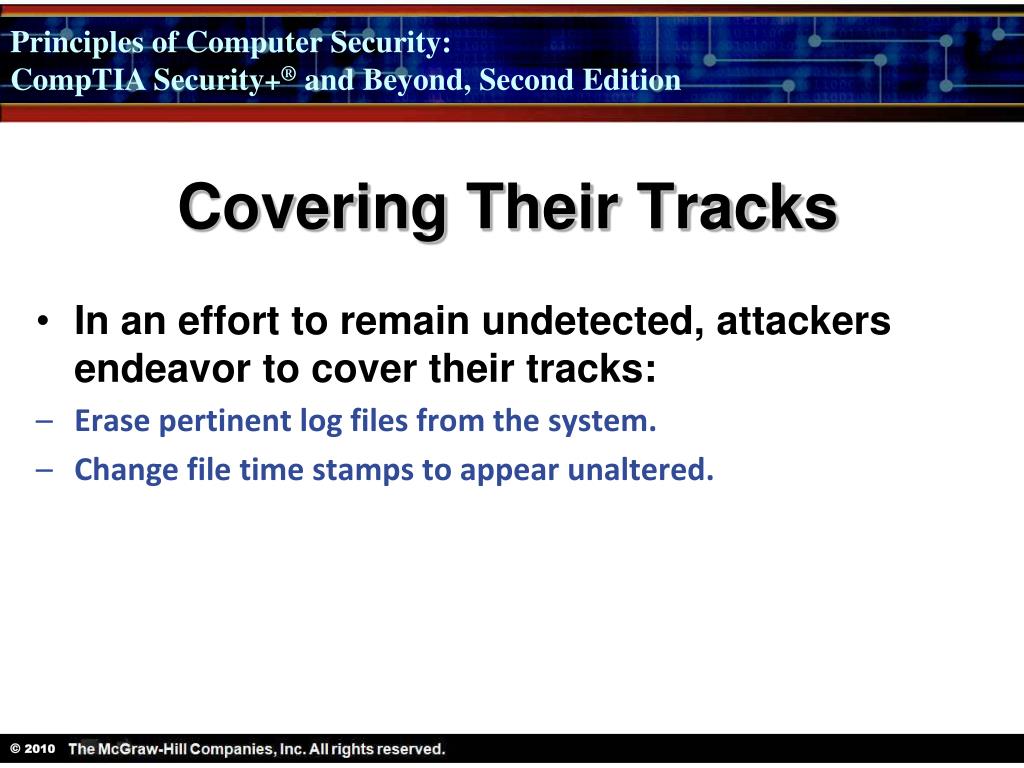 Principles of Computer Security:
CompTIA Security+® and Beyond, Second Edition

Covering Their Tracks

• In an effort to remain undetected, attackers endeavor to cover their tracks:
– Erase pertinent log files from the system.
– Change file time stamps to appear unaltered.

© 2010 The McGraw-Hill Companies, Inc. All rights reserved.